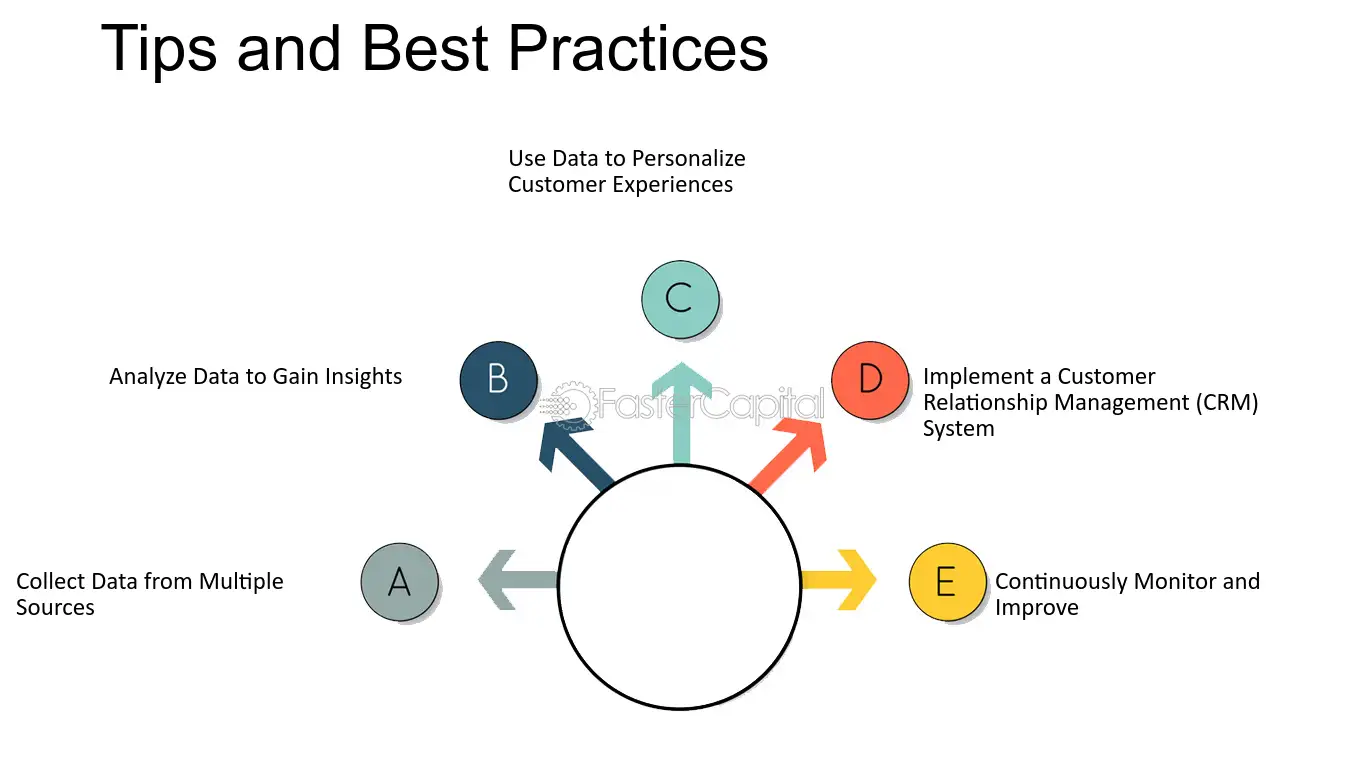 Tips and Best Practices

Use Data to Personalize Customer Experiences

C

Analyze Data to Gain Insights

B

D

Implement a Customer Relationship Management (CRM) System

Collect Data from Multiple Sources

A

E

Continuously Monitor and Improve

FasterCapital